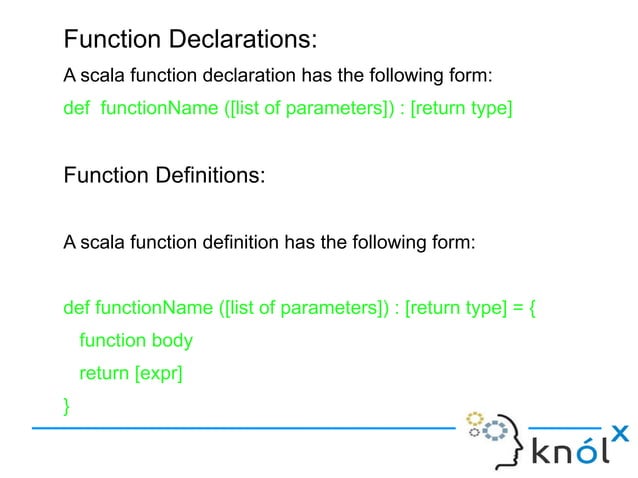 Function Declarations:

A scala function declaration has the following form:

def functionName ([list of parameters]) : [return type]

Function Definitions:

A scala function definition has the following form:

def functionName ([list of parameters]) : [return type] = {
function body
return [expr]
}

knólx